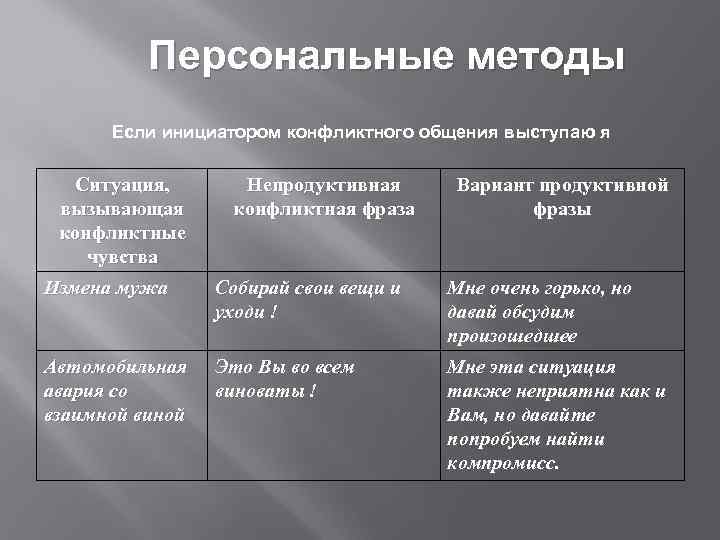 Персональные методы

Если инициатором конфликтного общения выступаю я

| Ситуация, вызывающая конфликтные чувства | Непродуктивная конфликтная фраза | Вариант продуктивной фразы |
|---|---|---|
| Измена мужа | Собирай свои вещи и уходи ! | Мне очень горько, но давай обсудим произошедшее |
| Автомобильная авария со взаимной виной | Это Вы во всем виноваты ! | Мне эта ситуация также неприятна как и Вам, но давайте попробуем найти компромисс. |